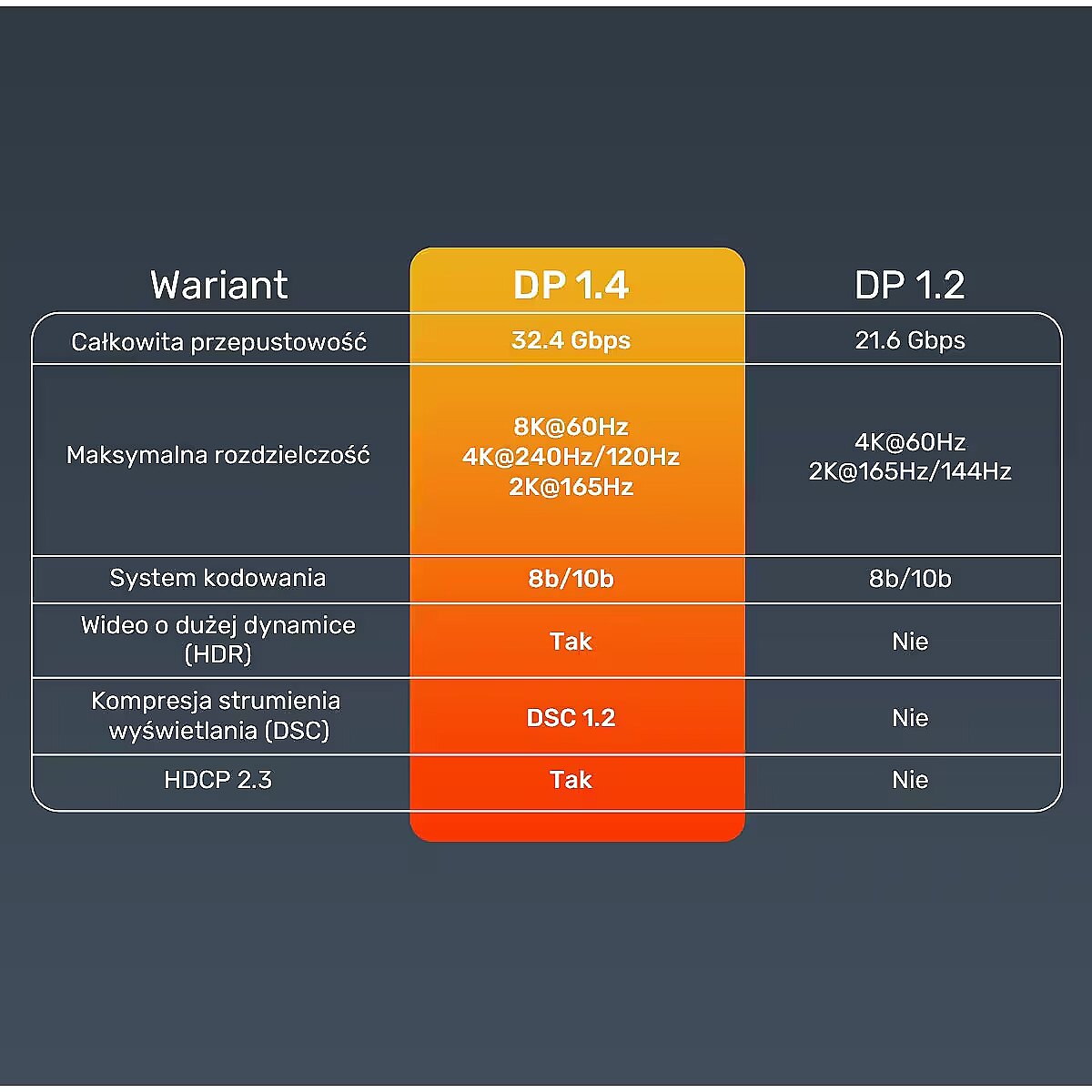 | Wariant | DP 1.4 | DP 1.2 |
|---|---|---|
| Całkowita przepustowość | 32.4 Gbps | 21.6 Gbps |
| Maksymalna rozdzielczość | 8K@60Hz 4K@240Hz/120Hz 2K@165Hz | 4K@60Hz 2K@165Hz/144Hz |
| System kodowania | 8b/10b | 8b/10b |
| Wideo o dużej dynamice (HDR) | Tak | Nie |
| Kompresja strumienia wyświetlania (DSC) | DSC 1.2 | Nie |
| HDCP 2.3 | Tak | Nie |